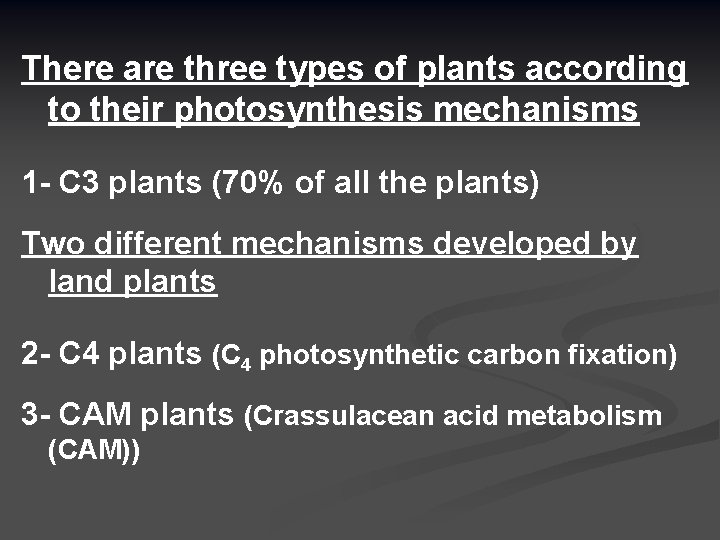 There are three types of plants according to their photosynthesis mechanisms

1- C3 plants (70% of all the plants)

Two different mechanisms developed by land plants

2- C4 plants ($C_4$ photosynthetic carbon fixation)

3- CAM plants (Crassulacean acid metabolism (CAM))